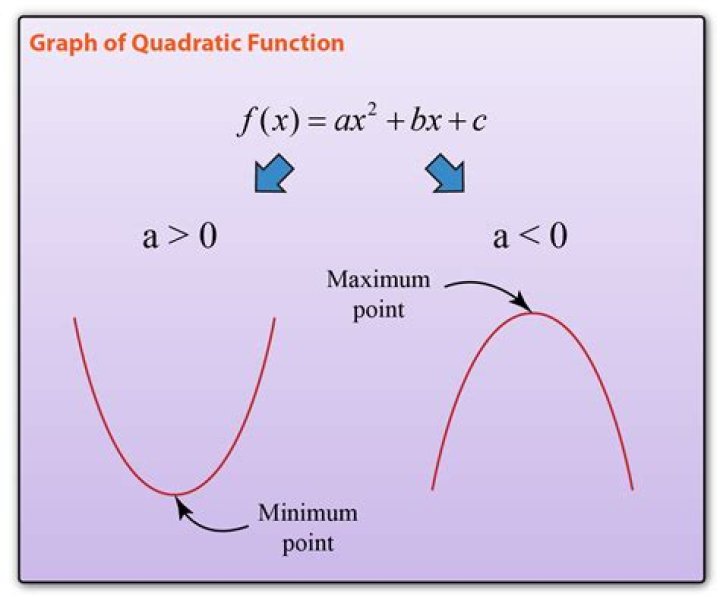 Graph of Quadratic Function

$f(x) = ax^2 + bx + c$

$a > 0$

$a < 0$

Maximum point

Minimum point